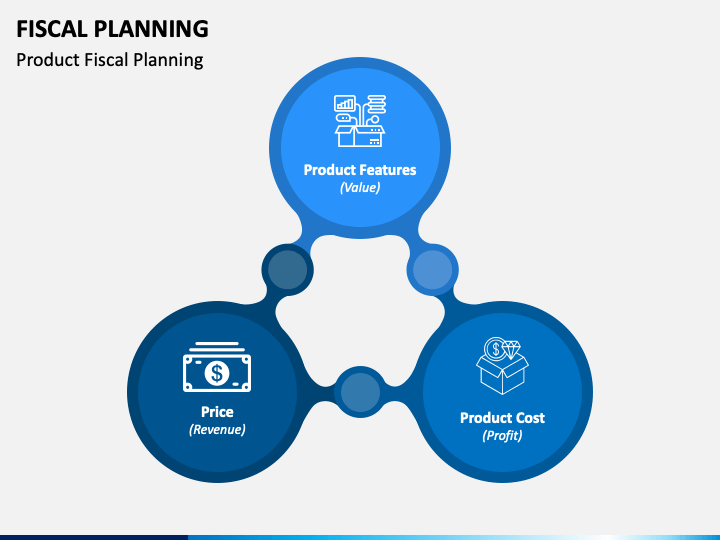 FISCAL PLANNING

Product Fiscal Planning

Product Features
(Value)

Price
(Revenue)

Product Cost
(Profit)